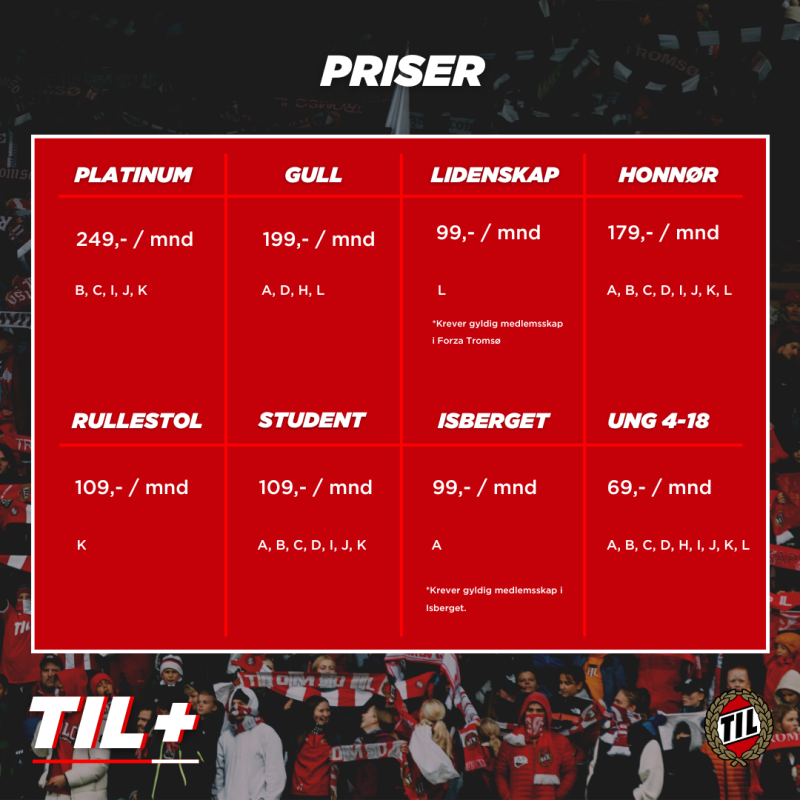 PRISER

| PLATINUM | GULL | LIDENSKAP | HONNØR |
|---|---|---|---|
| 249,- / mnd | 199,- / mnd | 99,- / mnd | 179,- / mnd |
| B, C, I, J, K | A, D, H, L | L | A, B, C, D, I, J, K, L |
| | | *Krever gyldig medlemsskap i Forza Tromsø | |

| RULLESTOL | STUDENT | ISBERGET | UNG 4-18 |
|---|---|---|---|
| 109,- / mnd | 109,- / mnd | 99,- / mnd | 69,- / mnd |
| K | A, B, C, D, I, J, K | A | A, B, C, D, H, I, J, K, L |
| | | *Krever gyldig medlemsskap i Isberget. | |

TIL+

TIL